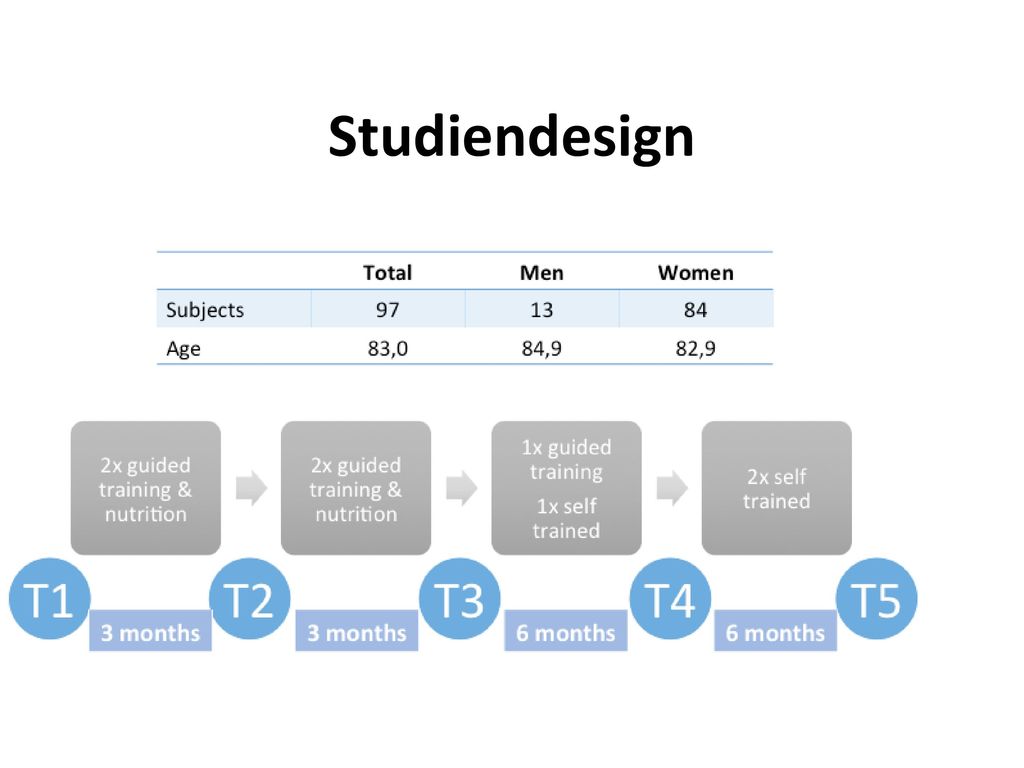 Studiendesign

| | Total | Men | Women |
|---|---|---|---|
| Subjects | 97 | 13 | 84 |
| Age | 83,0 | 84,9 | 82,9 |

2x guided training & nutrition

2x guided training & nutrition

1x guided training
1x self trained

2x self trained

T1

3 months

T2

3 months

T3

6 months

T4

6 months

T5